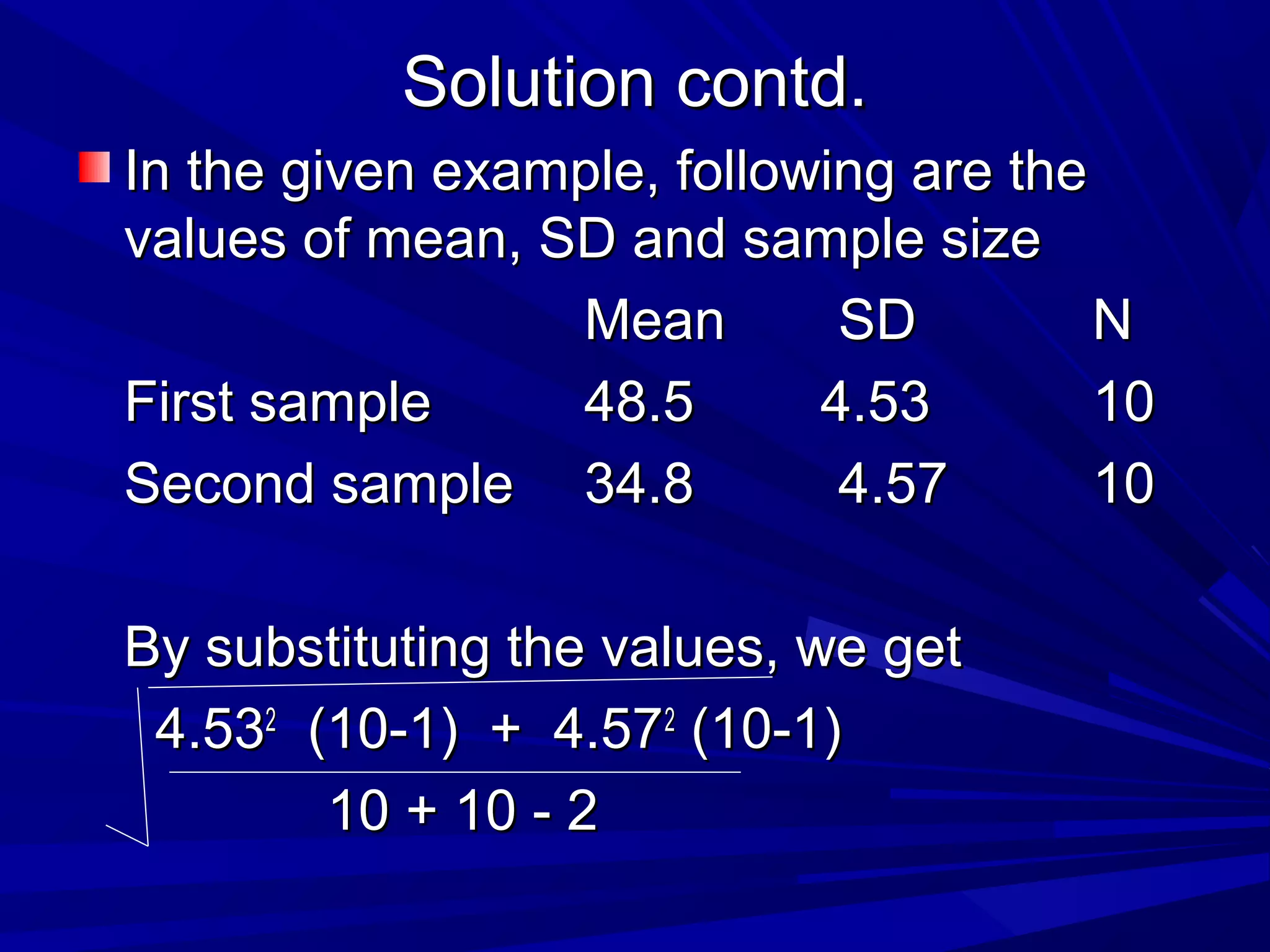 Solution contd.

In the given example, following are the values of mean, SD and sample size

| | Mean | SD | N |
|---|---|---|---|
| First sample | 48.5 | 4.53 | 10 |
| Second sample | 34.8 | 4.57 | 10 |

By substituting the values, we get

$\sqrt{\frac{4.53^2 (10-1) + 4.57^2 (10-1)}{10 + 10 - 2}}$